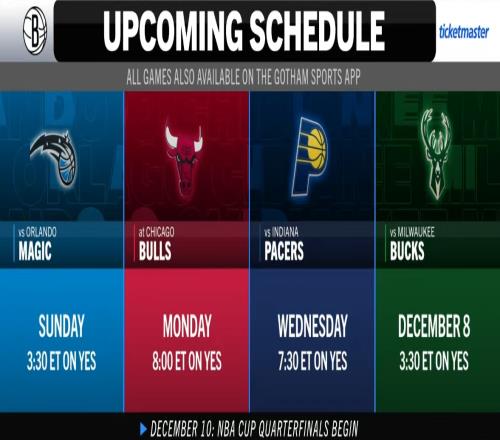 UPCOMING SCHEDULE

ticketmaster

ALL GAMES ALSO AVAILABLE ON THE GOTHAM SPORTS APP

vs ORLANDO
MAGIC

SUNDAY
3:30 ET ON YES

at CHICAGO
BULLS

MONDAY
8:00 ET ON YES

vs INDIANA
PACERS

WEDNESDAY
7:30 ET ON YES

vs MILWAUKEE
BUCKS

DECEMBER 8
3:30 ET ON YES

DECEMBER 10: NBA CUP QUARTERFINALS BEGIN